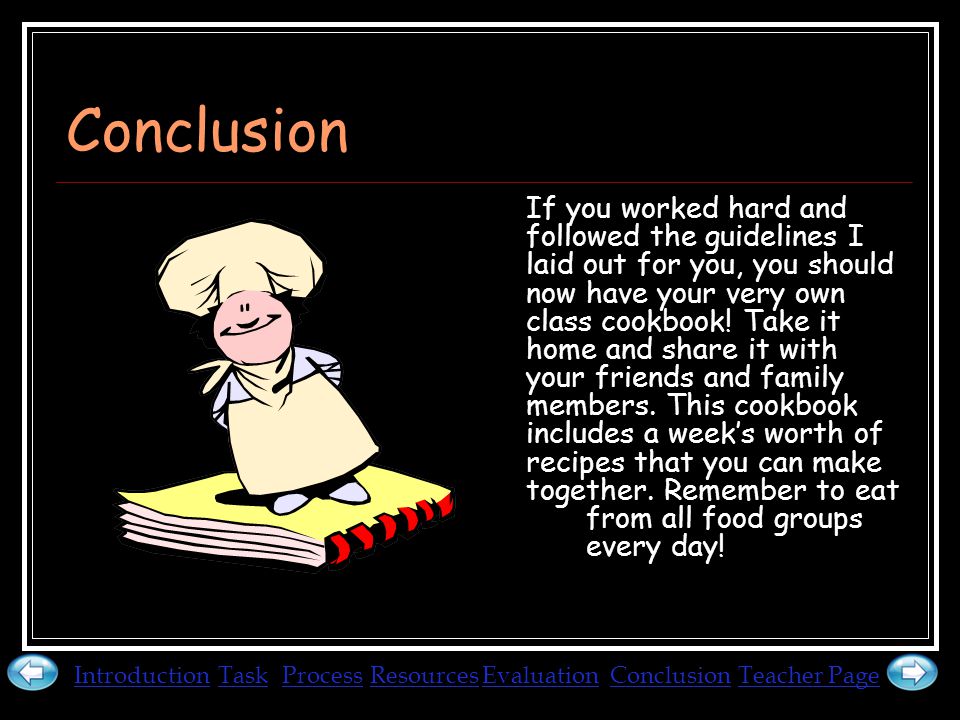 Conclusion

If you worked hard and followed the guidelines I laid out for you, you should now have your very own class cookbook! Take it home and share it with your friends and family members. This cookbook includes a week's worth of recipes that you can make together. Remember to eat from all food groups every day!

Introduction Task Process Resources Evaluation Conclusion Teacher Page